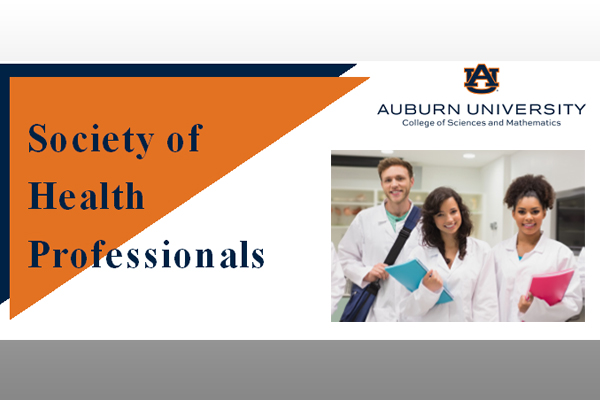 Society of Health Professionals

AU

AUBURN UNIVERSITY
College of Sciences and Mathematics